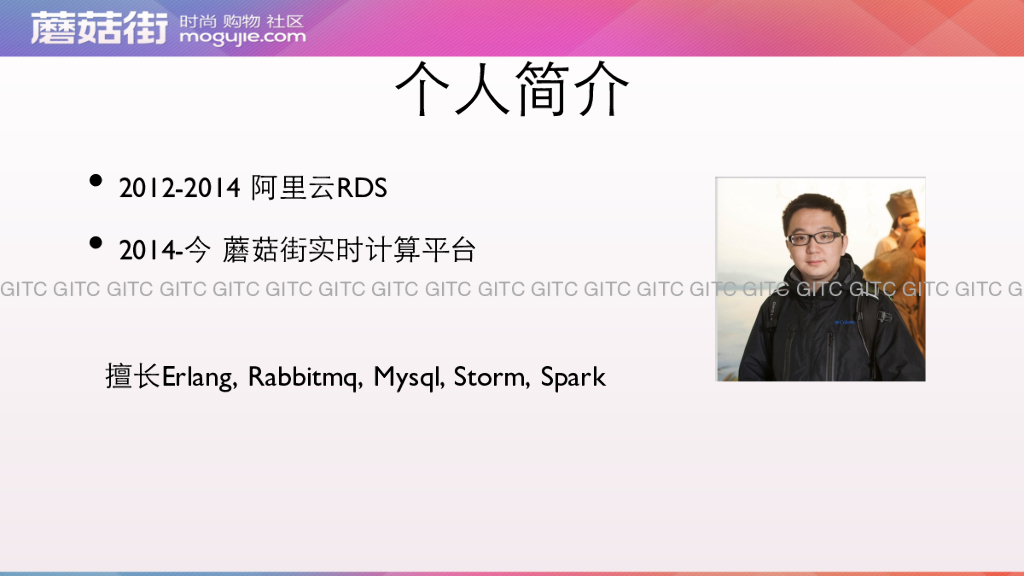 蘑菇街 时尚 购物 社区
mogujie.com

个人简介

• 2012-2014 阿里云RDS

• 2014-今 蘑菇街实时计算平台

GITC GITC GITC GITC GITC GITC GITC GITC GITC GITC GITC GITC GITC GITC GITC GITC GITC GITC GITC G

擅长Erlang, Rabbitmq, Mysql, Storm, Spark